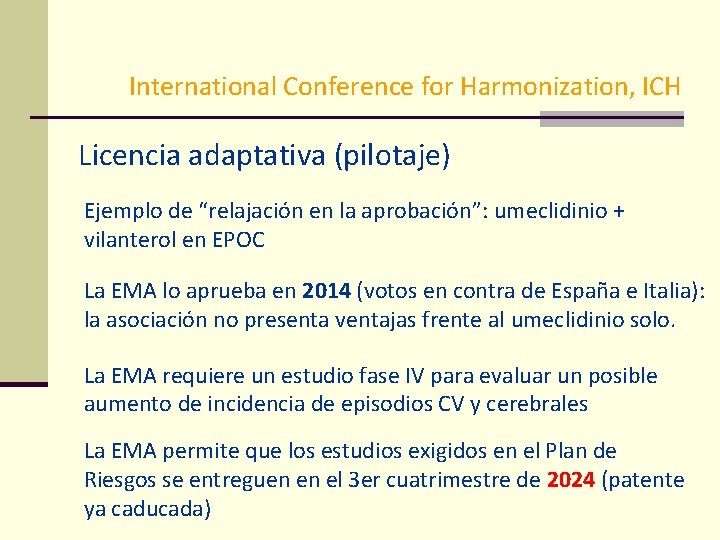 International Conference for Harmonization, ICH

Licencia adaptativa (pilotaje)

Ejemplo de “relajación en la aprobación”: umeclidinio + vilanterol en EPOC

La EMA lo aprueba en 2014 (votos en contra de España e Italia): la asociación no presenta ventajas frente al umeclidinio solo.

La EMA requiere un estudio fase IV para evaluar un posible aumento de incidencia de episodios CV y cerebrales

La EMA permite que los estudios exigidos en el Plan de Riesgos se entreguen en el 3er cuatrimestre de 2024 (patente ya caducada)